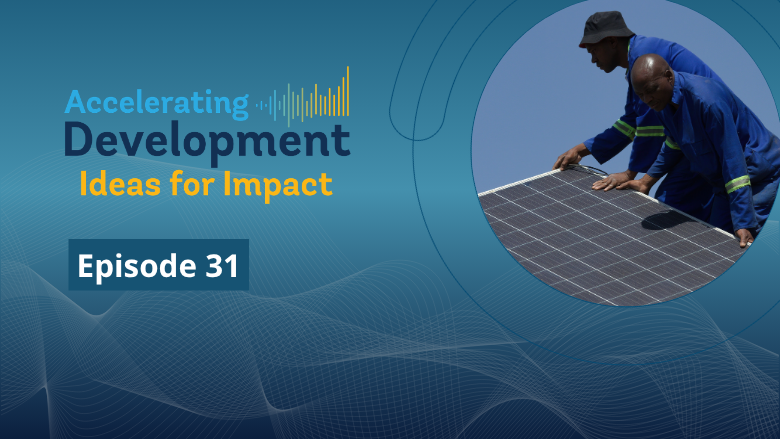 Accelerating
Development
Ideas for Impact

Episode 31